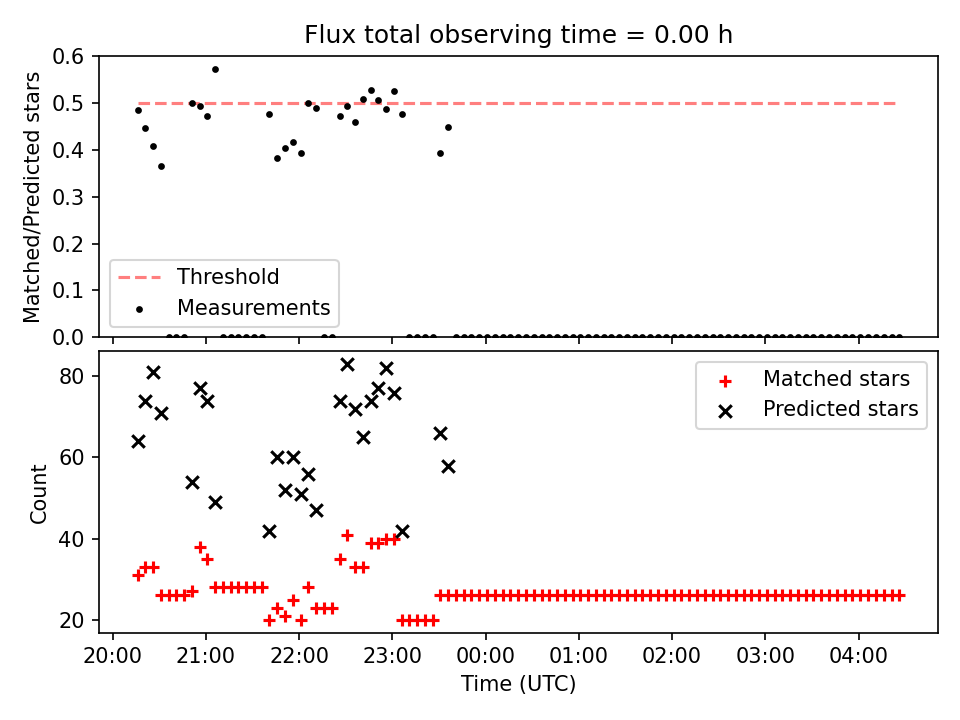 Flux total observing time = 0.00 h

Matched/Predicted stars

0.6
0.5
0.4
0.3
0.2
0.1
0.0

Threshold
Measurements

Count

80
60
40
20

Matched stars
Predicted stars

20:00
21:00
22:00
23:00
00:00
01:00
02:00
03:00
04:00

Time (UTC)